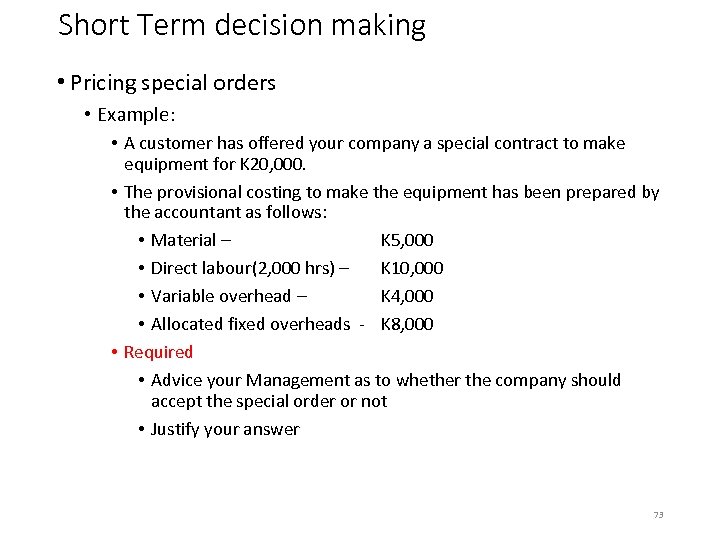 Short Term decision making

• Pricing special orders
• Example:
• A customer has offered your company a special contract to make equipment for K20,000.
• The provisional costing to make the equipment has been prepared by the accountant as follows:
• Material – K5,000
• Direct labour(2,000 hrs) – K10,000
• Variable overhead – K4,000
• Allocated fixed overheads - K8,000
• Required
• Advice your Management as to whether the company should accept the special order or not
• Justify your answer

73